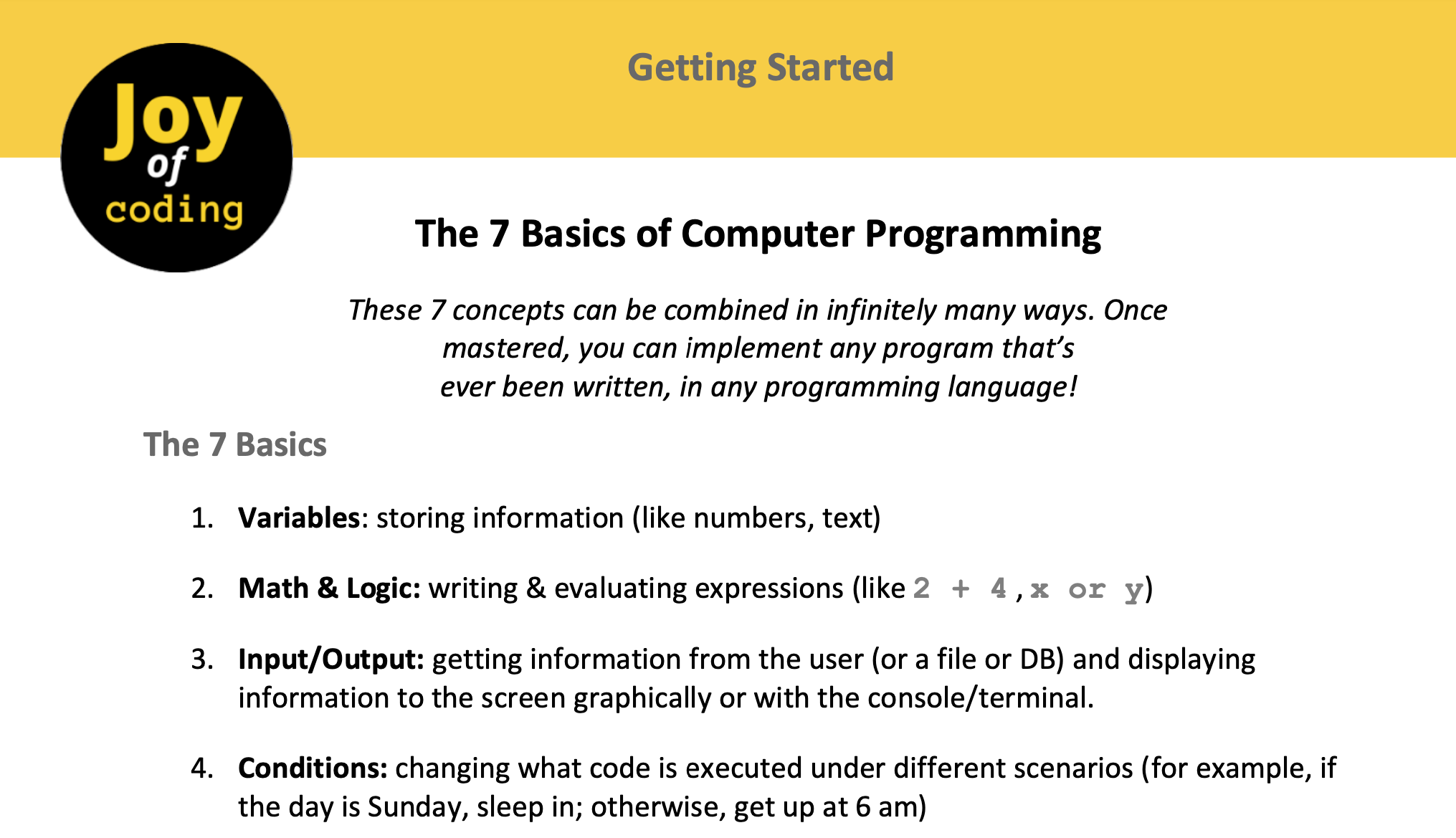 Joy of coding

Getting Started

The 7 Basics of Computer Programming

These 7 concepts can be combined in infinitely many ways. Once mastered, you can implement any program that's ever been written, in any programming language!

The 7 Basics

1. Variables: storing information (like numbers, text)

2. Math & Logic: writing & evaluating expressions (like 2 + 4, x or y)

3. Input/Output: getting information from the user (or a file or DB) and displaying information to the screen graphically or with the console/terminal.

4. Conditions: changing what code is executed under different scenarios (for example, if the day is Sunday, sleep in; otherwise, get up at 6 am)